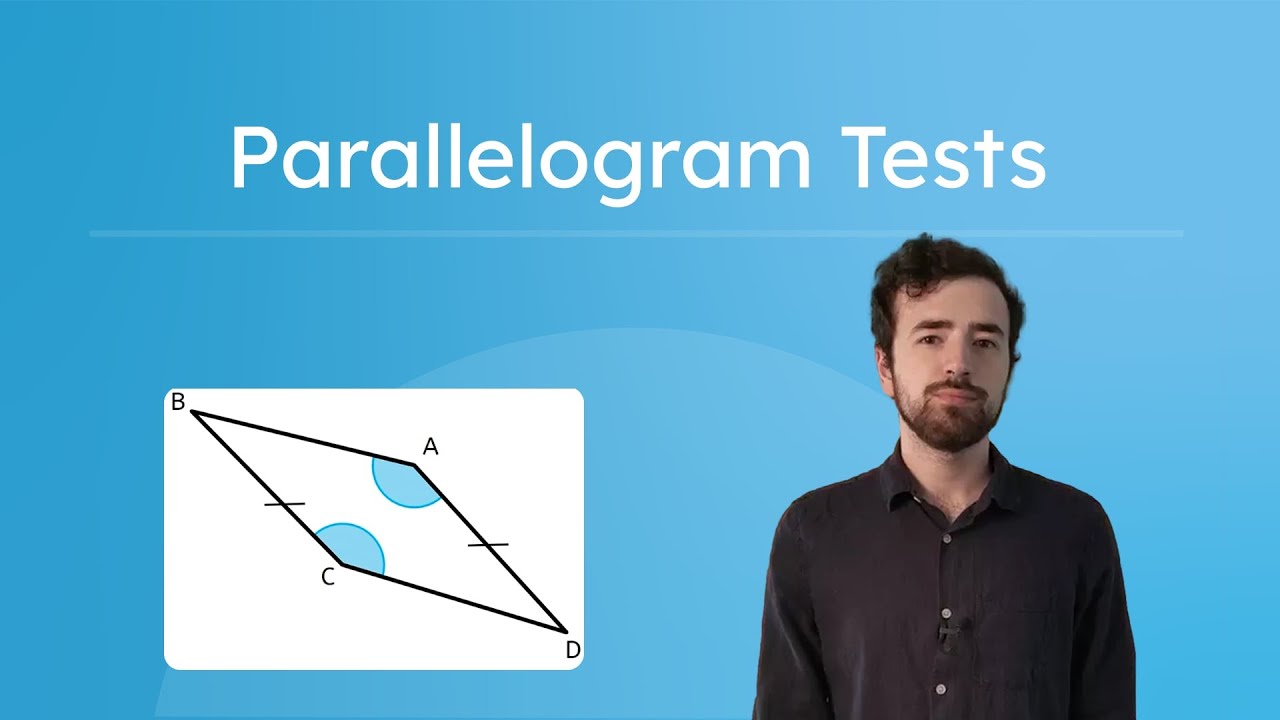 Parallelogram Tests

B
A
C
D